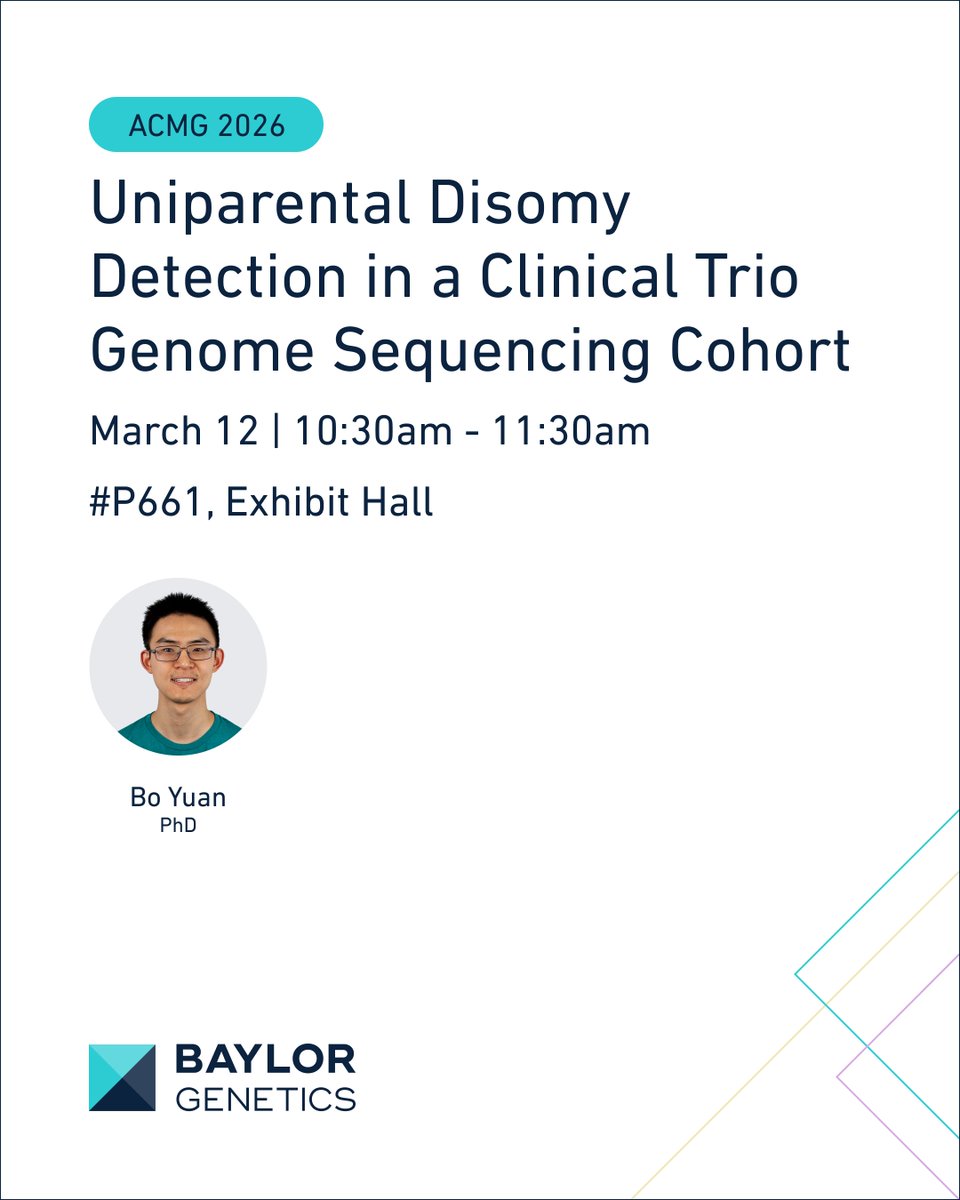 ACMG 2026

Uniparental Disomy Detection in a Clinical Trio Genome Sequencing Cohort

March 12 | 10:30am - 11:30am

#P661, Exhibit Hall

Bo Yuan
PhD

BAYLOR
GENETICS